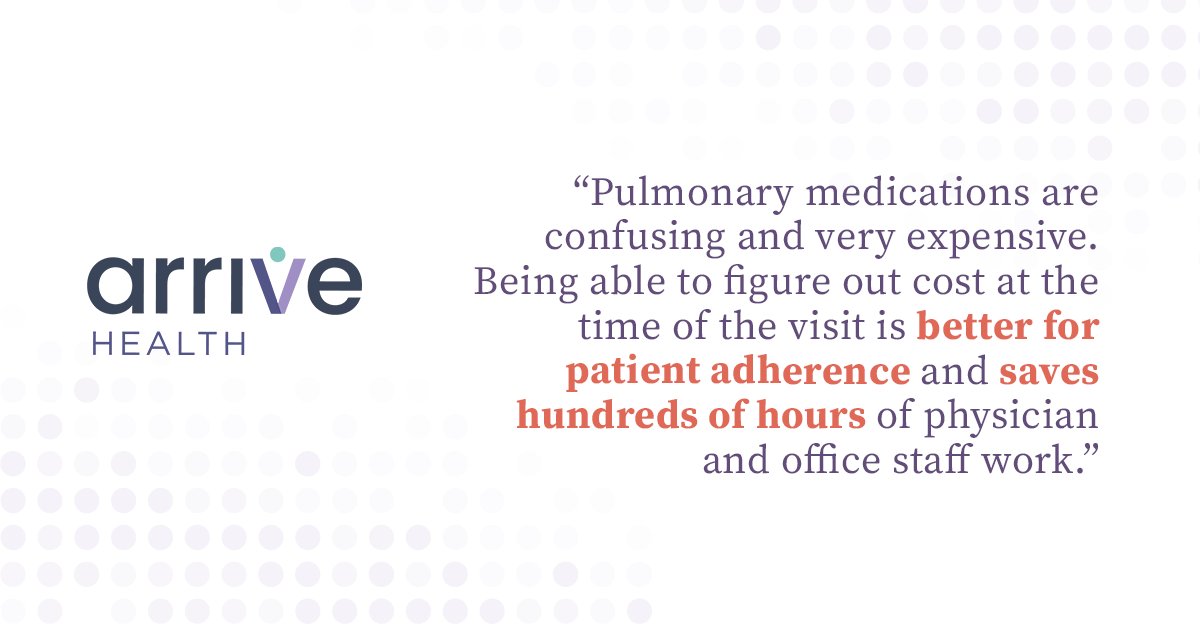 arrive
HEALTH

“Pulmonary medications are confusing and very expensive. Being able to figure out cost at the time of the visit is better for patient adherence and saves hundreds of hours of physician and office staff work.”